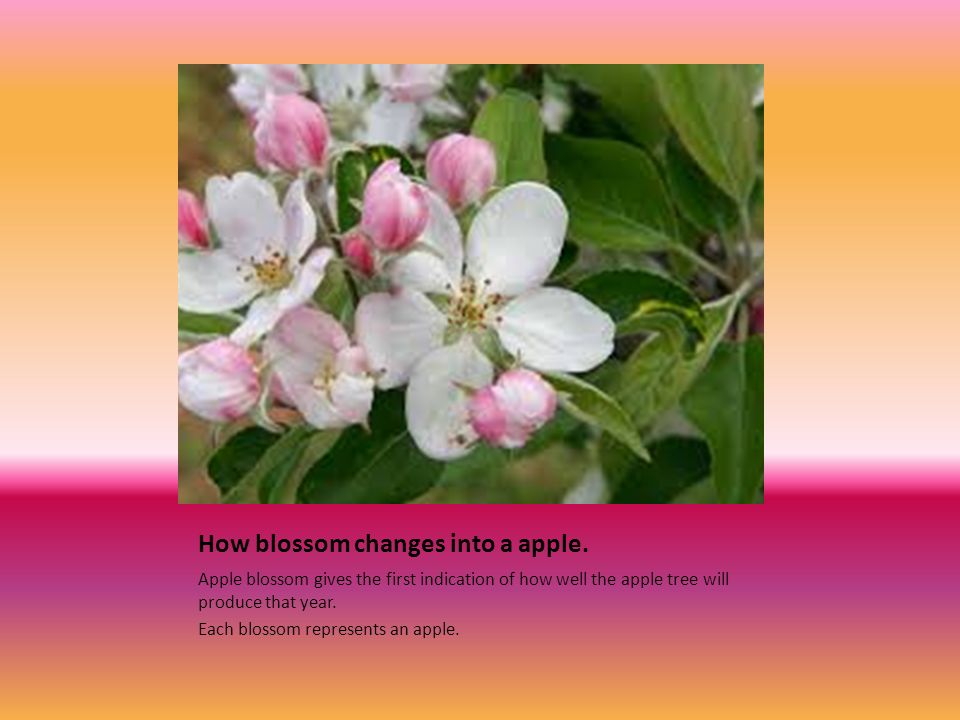 How blossom changes into a apple.

Apple blossom gives the first indication of how well the apple tree will produce that year.

Each blossom represents an apple.